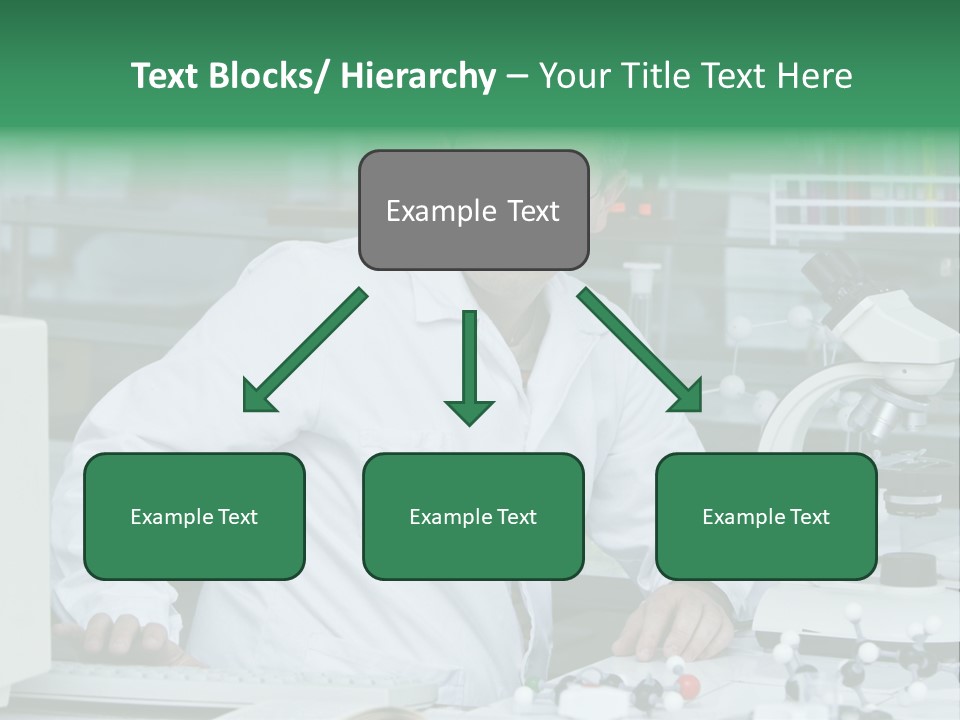 Text Blocks/ Hierarchy – Your Title Text Here

Example Text

Example Text

Example Text

Example Text